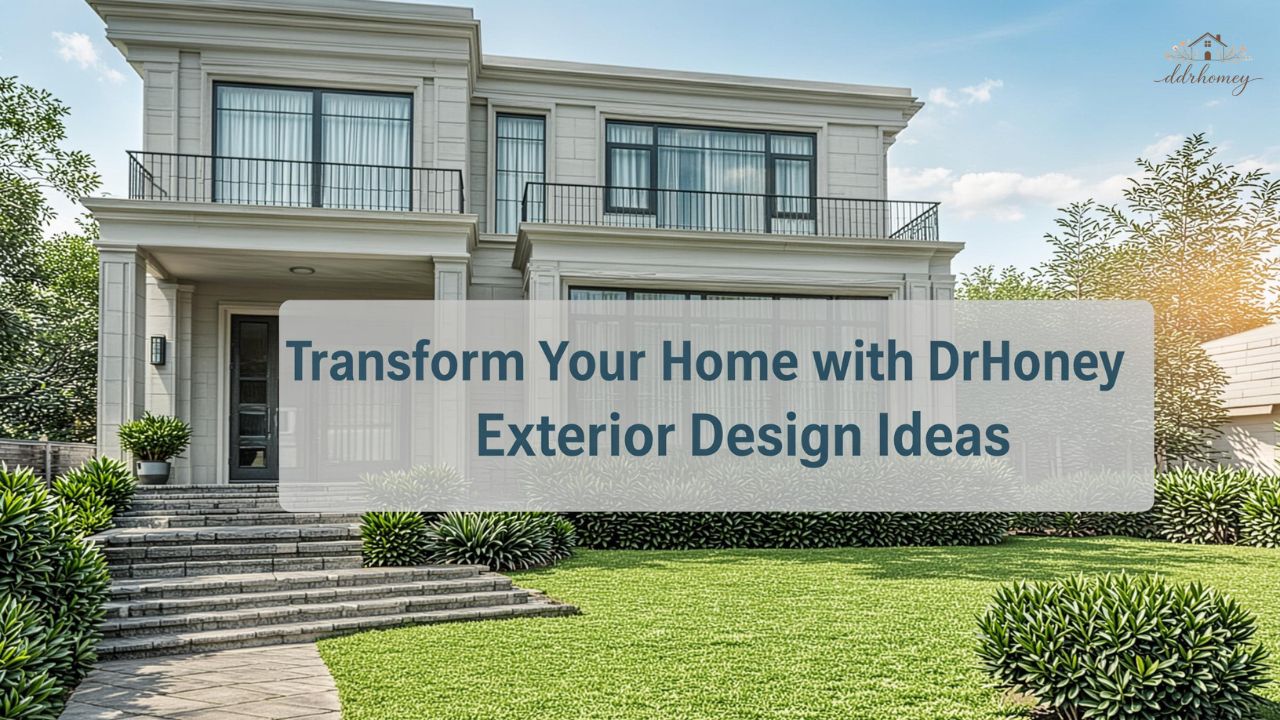 ddrhomey

Transform Your Home with DrHoney Exterior Design Ideas